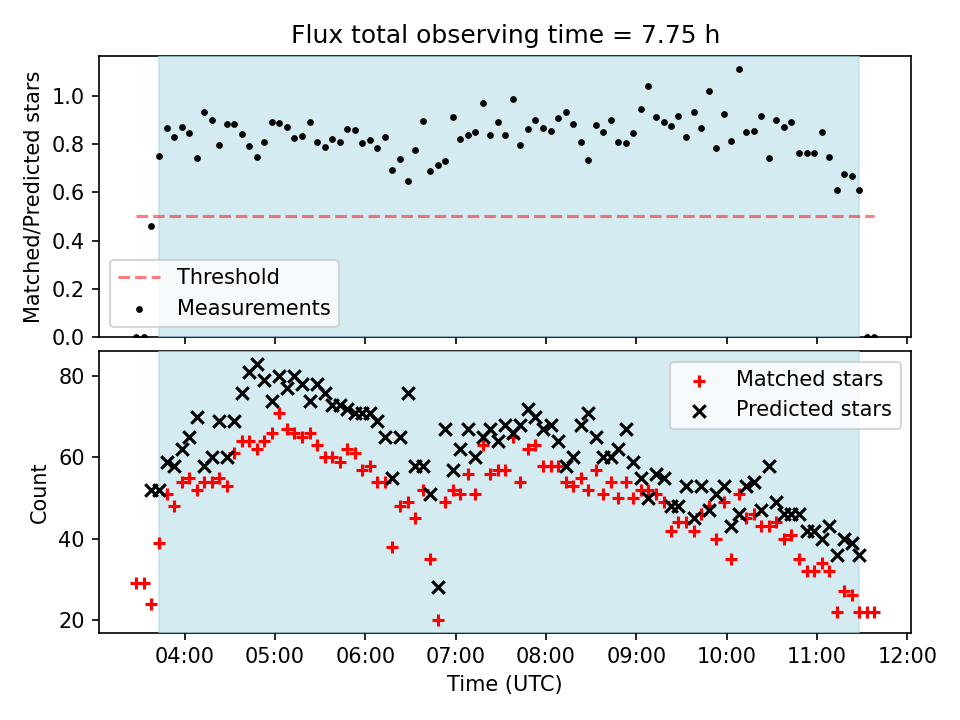 Flux total observing time = 7.75 h

Matched/Predicted stars

1.0
0.8
0.6
0.4
0.2
0.0

Threshold
Measurements

Count

80
60
40
20

Matched stars
Predicted stars

04:00 05:00 06:00 07:00 08:00 09:00 10:00 11:00 12:00

Time (UTC)